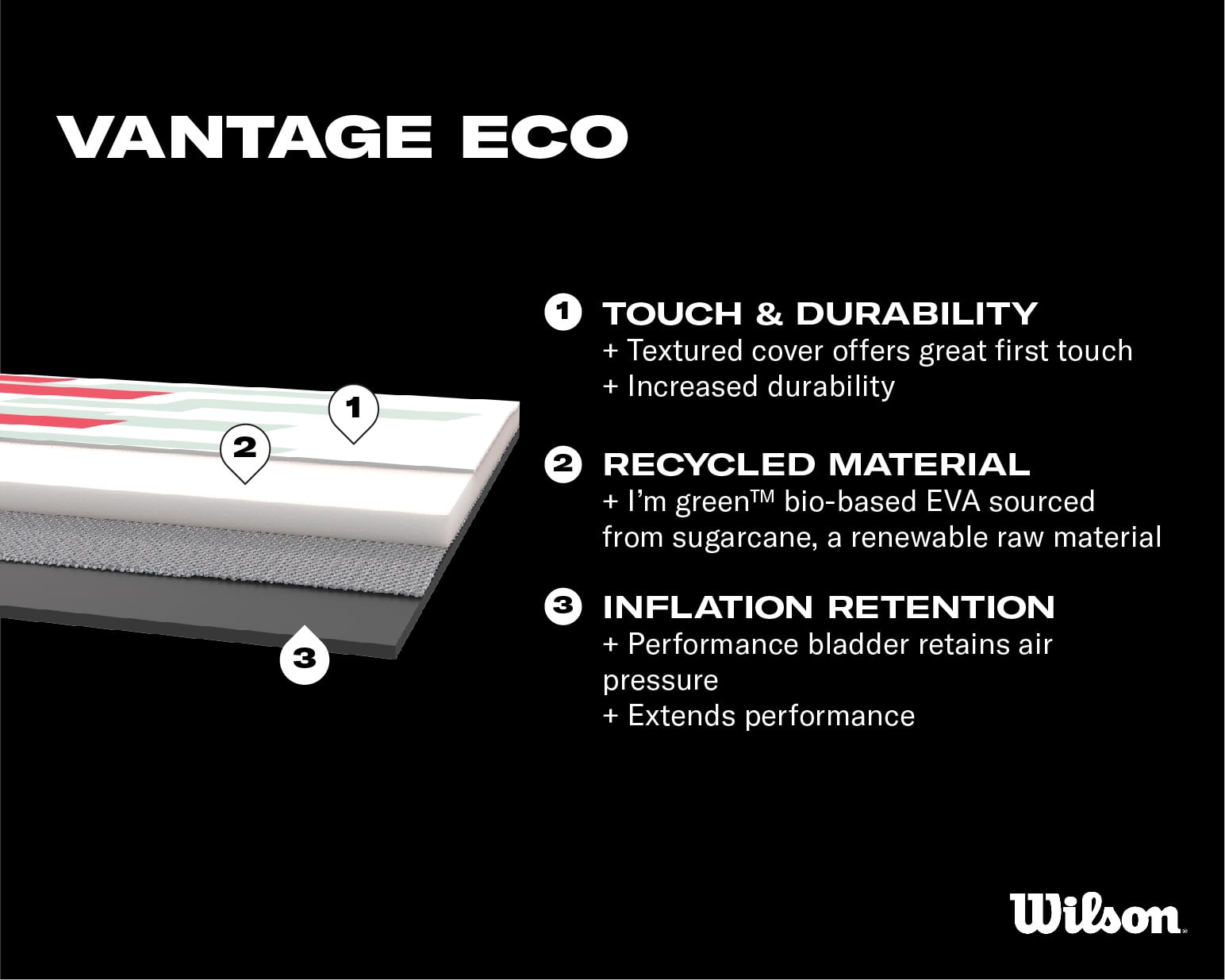 VANTAGE ECO

1
2
3

1 TOUCH & DURABILITY
+ Textured cover offers great first touch
+ Increased durability

2 RECYCLED MATERIAL
+ I'm green™ bio-based EVA sourced from sugarcane, a renewable raw material

3 INFLATION RETENTION
+ Performance bladder retains air pressure
+ Extends performance

Wilson